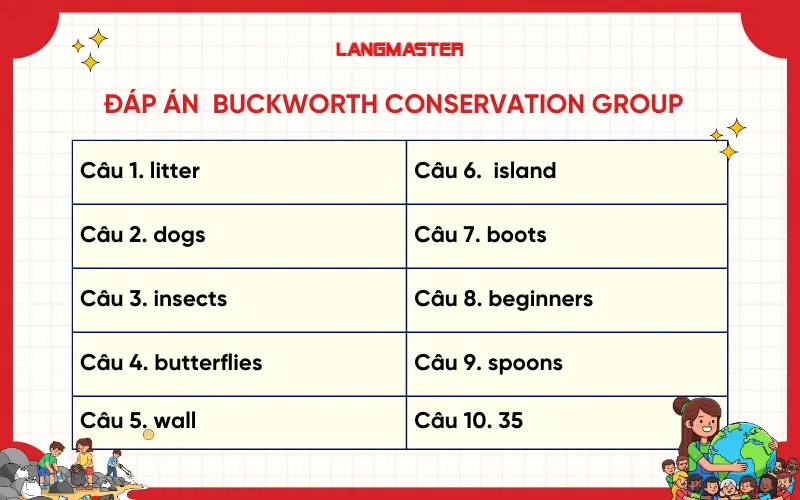 LANGMASTER

ĐÁP ÁN BUCKWORTH CONSERVATION GROUP

| Câu 1. litter | Câu 6. island |
|---|---|
| Câu 2. dogs | Câu 7. boots |
| Câu 3. insects | Câu 8. beginners |
| Câu 4. butterflies | Câu 9. spoons |
| Câu 5. wall | Câu 10. 35 |